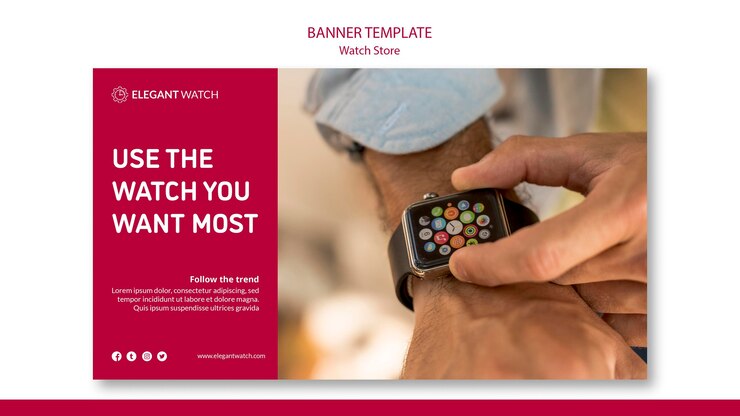 BANNER TEMPLATE
Watch Store

ELEGANT WATCH

USE THE WATCH YOU WANT MOST

Follow the trend
Lorem ipsum dolor, consectetur adipiscing, sed tempor incididunt ut labore et dolore magna. Quis ipsum suspendisse ultrices gravida

www.elegantwatch.com